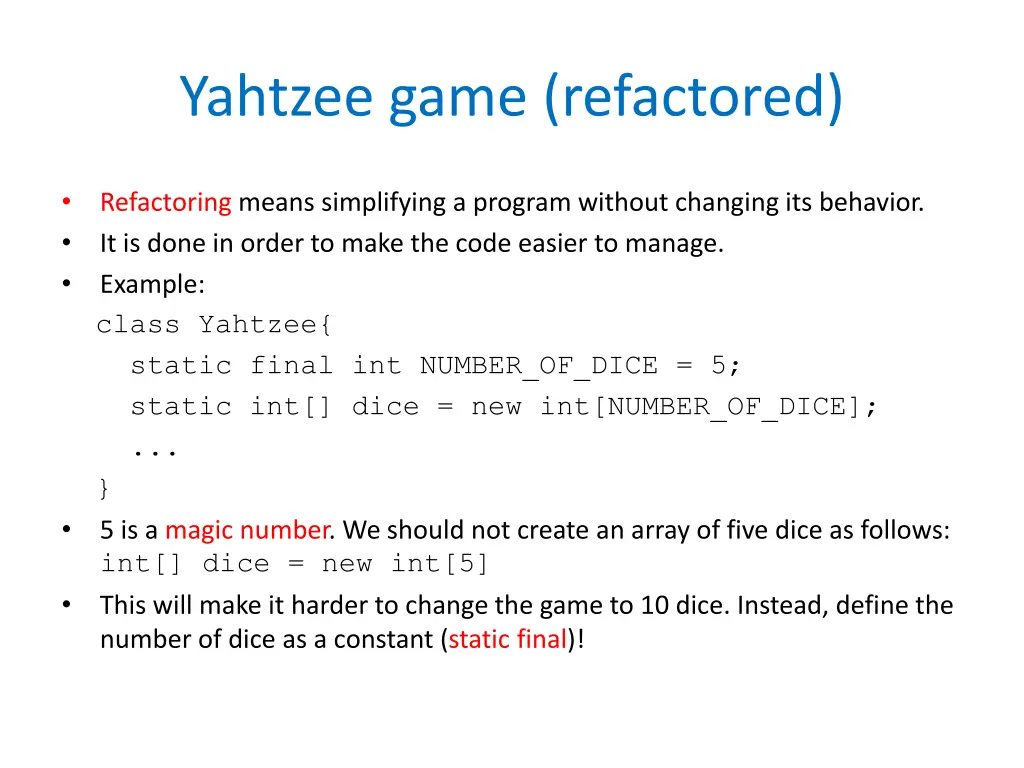 Yahtzee game (refactored)

• Refactoring means simplifying a program without changing its behavior.
• It is done in order to make the code easier to manage.
• Example:
class Yahtzee{
static final int NUMBER_OF_DICE = 5;
static int[] dice = new int[NUMBER_OF_DICE];
...
}
• 5 is a magic number. We should not create an array of five dice as follows: int[] dice = new int[5]
• This will make it harder to change the game to 10 dice. Instead, define the number of dice as a constant (static final)!